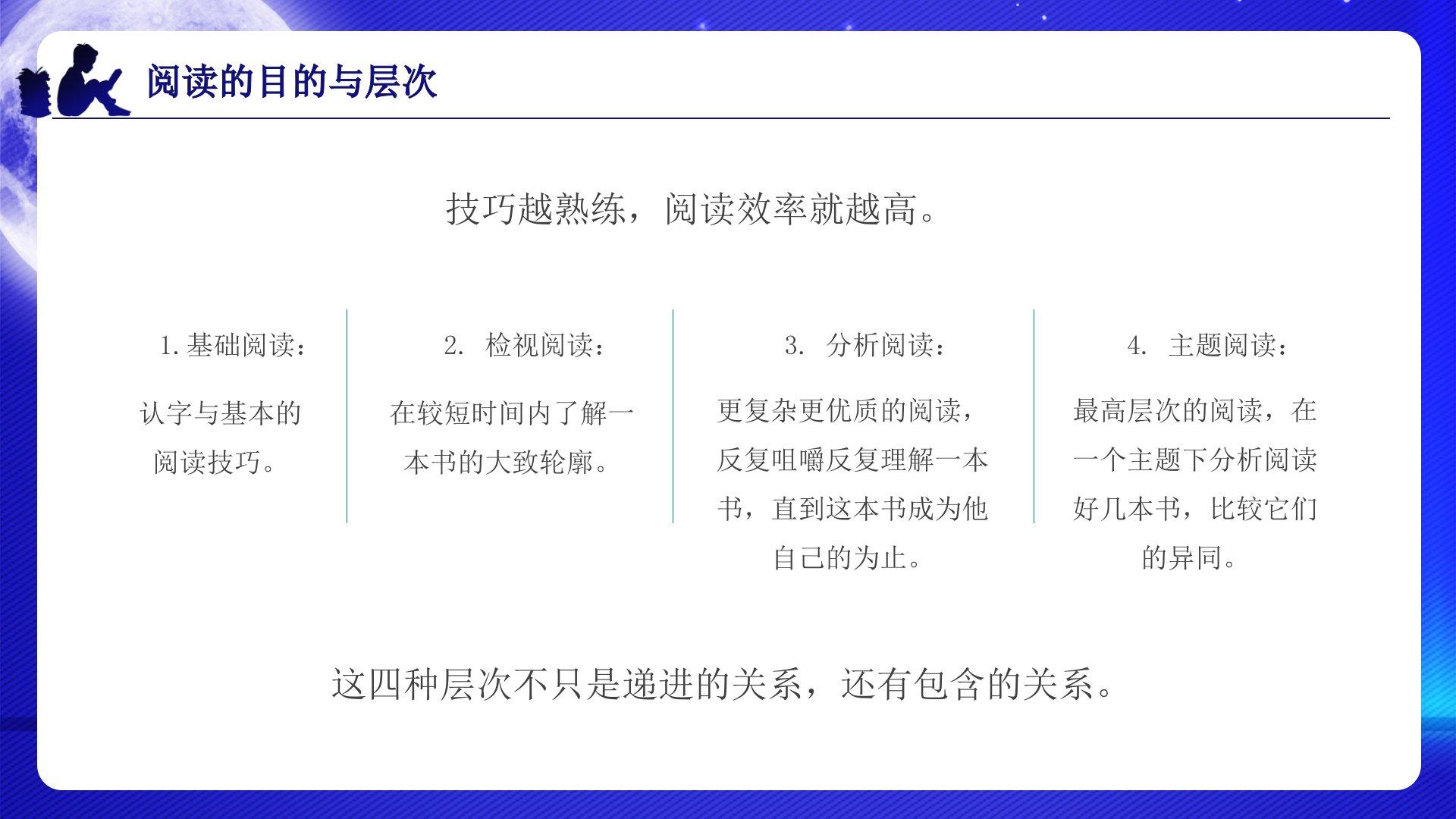 阅读的目的与层次

技巧越熟练，阅读效率就越高。

1. 基础阅读：

认字与基本的阅读技巧。

2. 检视阅读：

在较短时间内了解一本书的大致轮廓。

3. 分析阅读：

更复杂更优质的阅读，反复咀嚼反复理解一本书，直到这本书成为他自己的为止。

4. 主题阅读：

最高层次的阅读，在一个主题下分析阅读好几本书，比较它们的异同。

这四种层次不只是递进的关系，还有包含的关系。